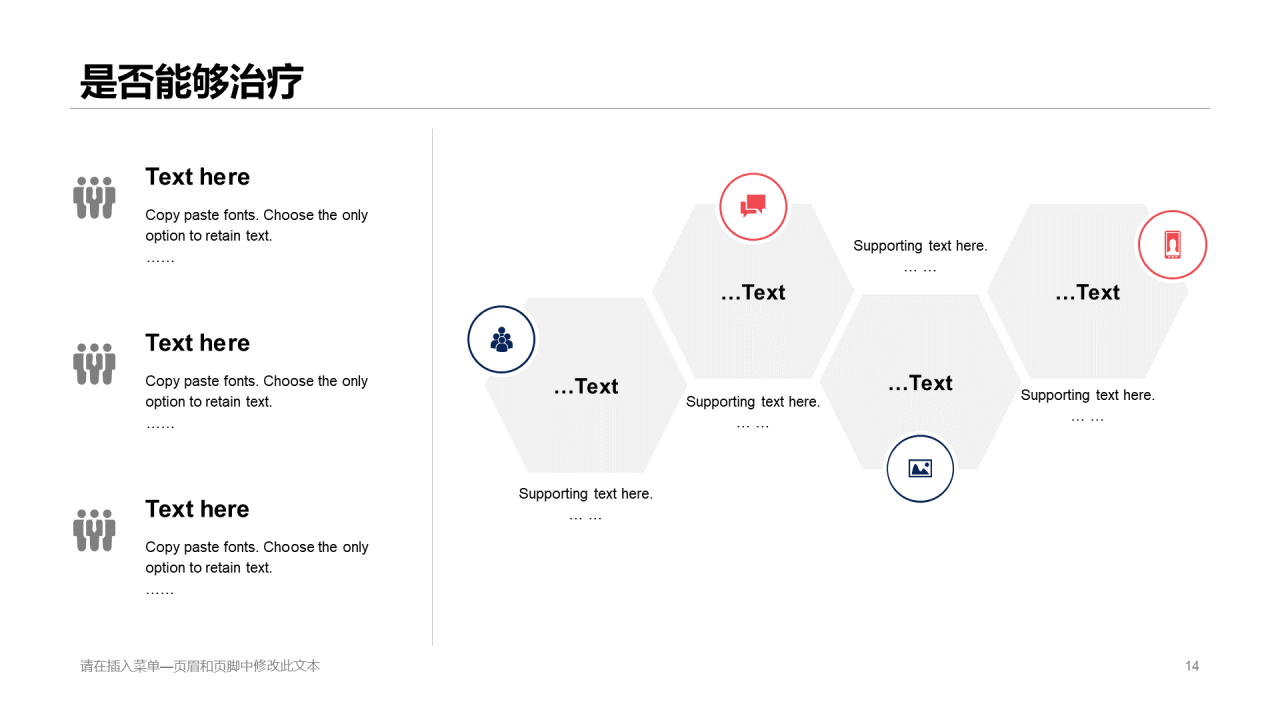 是否能够治疗

Text here

Copy paste fonts. Choose the only option to retain text.
……

Text here

Copy paste fonts. Choose the only option to retain text.
……

Text here

Copy paste fonts. Choose the only option to retain text.
……

…Text

Supporting text here.
… …

…Text

Supporting text here.
… …

Supporting text here.
… …

…Text

…Text

Supporting text here.
… …

请在插入菜单—页眉和页脚中修改此文本

14